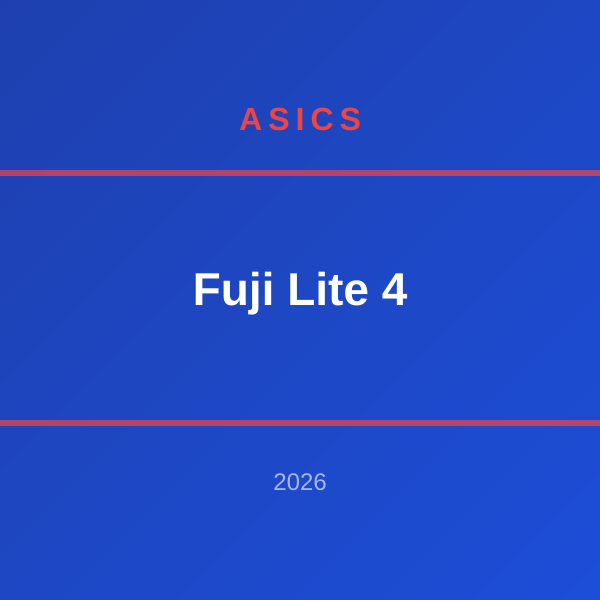 ASICS

Fuji Lite 4

2026